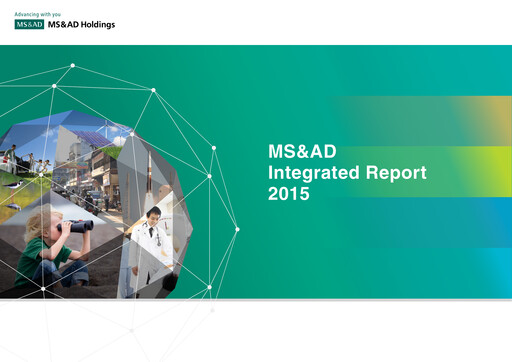 Advancing with you
MS&AD MS&AD Holdings

MS&AD
Integrated Report
2015